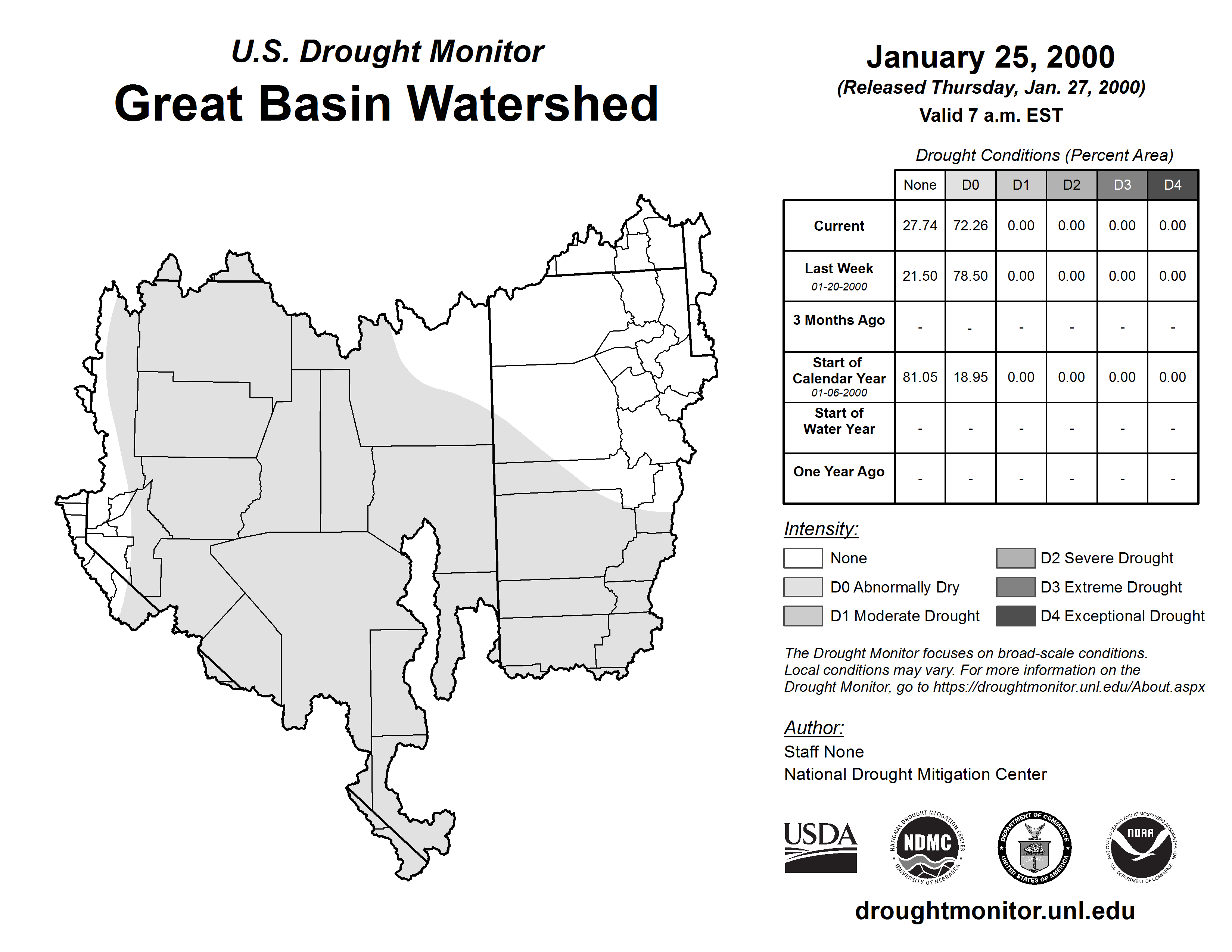 U.S. Drought Monitor
Great Basin Watershed

January 25, 2000
(Released Thursday, Jan. 27, 2000)
Valid 7 a.m. EST

Drought Conditions (Percent Area)

| | None | D0 | D1 | D2 | D3 | D4 |
|---|---|---|---|---|---|---|
| Current | 27.74 | 72.26 | 0.00 | 0.00 | 0.00 | 0.00 |
| Last Week 01-20-2000 | 21.50 | 78.50 | 0.00 | 0.00 | 0.00 | 0.00 |
| 3 Months Ago | - | - | - | - | - | - |
| Start of Calendar Year 01-06-2000 | 81.05 | 18.95 | 0.00 | 0.00 | 0.00 | 0.00 |
| Start of Water Year | - | - | - | - | - | - |
| One Year Ago | - | - | - | - | - | - |

Intensity:
None
D0 Abnormally Dry
D1 Moderate Drought
D2 Severe Drought
D3 Extreme Drought
D4 Exceptional Drought

The Drought Monitor focuses on broad-scale conditions. Local conditions may vary. For more information on the Drought Monitor, go to https://droughtmonitor.unl.edu/About.aspx

Author:
Staff None
National Drought Mitigation Center

USDA
NATIONAL DROUGHT MITIGATION CENTER NDMC UNIVERSITY OF NEBRASKA
DEPARTMENT OF COMMERCE UNITED STATES OF AMERICA
NATIONAL OCEANIC AND ATMOSPHERIC ADMINISTRATION NOAA U.S. DEPARTMENT OF COMMERCE

droughtmonitor.unl.edu